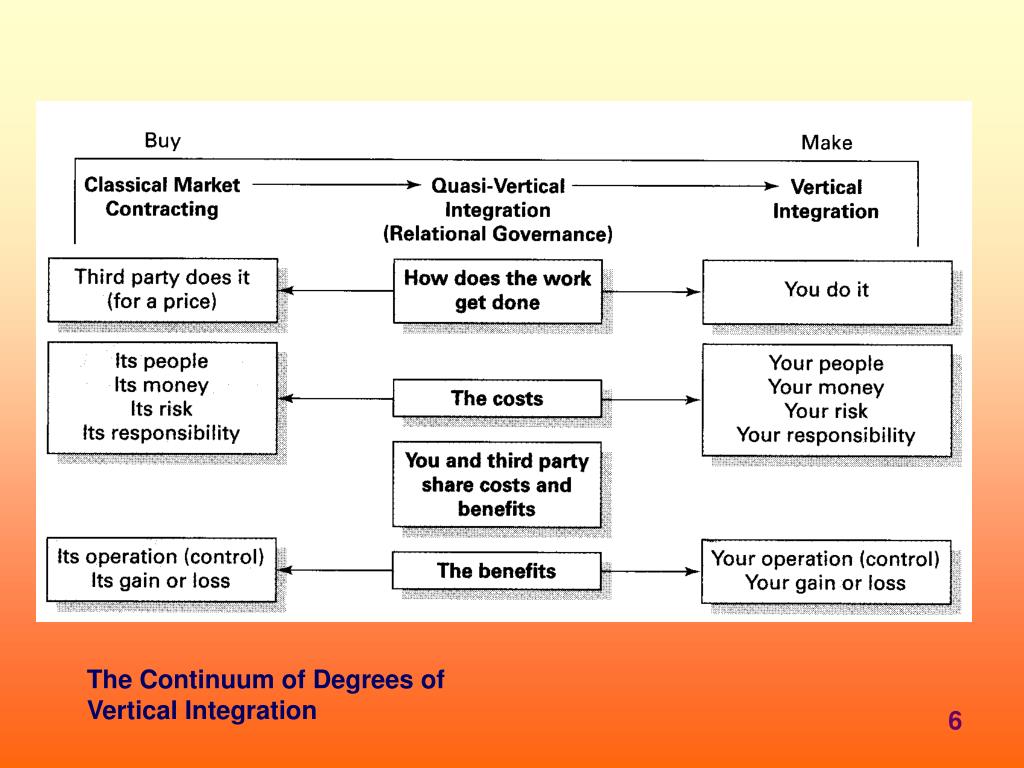 Buy

Make

Classical Market Contracting

Quasi-Vertical Integration (Relational Governance)

Vertical Integration

Third party does it (for a price)

How does the work get done

You do it

Its people
Its money
Its risk
Its responsibility

The costs

Your people
Your money
Your risk
Your responsibility

You and third party share costs and benefits

Its operation (control)
Its gain or loss

The benefits

Your operation (control)
Your gain or loss

The Continuum of Degrees of Vertical Integration

6